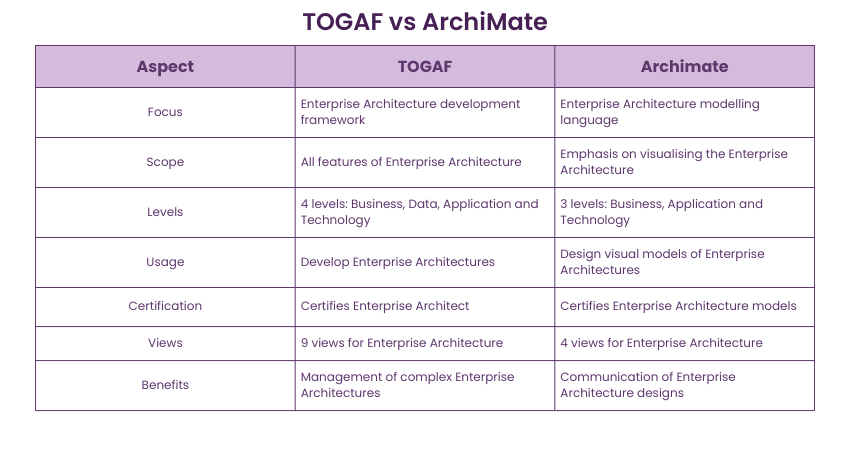 TOGAF vs ArchiMate

| Aspect | TOGAF | Archimate |
|---|---|---|
| Focus | Enterprise Architecture development framework | Enterprise Architecture modelling language |
| Scope | All features of Enterprise Architecture | Emphasis on visualising the Enterprise Architecture |
| Levels | 4 levels: Business, Data, Application and Technology | 3 levels: Business, Application and Technology |
| Usage | Develop Enterprise Architectures | Design visual models of Enterprise Architectures |
| Certification | Certifies Enterprise Architect | Certifies Enterprise Architecture models |
| Views | 9 views for Enterprise Architecture | 4 views for Enterprise Architecture |
| Benefits | Management of complex Enterprise Architectures | Communication of Enterprise Architecture designs |